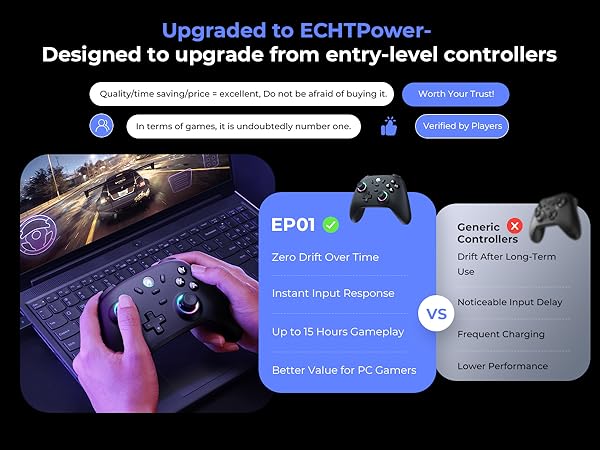 Upgraded to ECHTPower-
Designed to upgrade from entry-level controllers

Quality/time saving/price = excellent, Do not be afraid of buying it.

Worth Your Trust!

In terms of games, it is undoubtedly number one.

Verified by Players

EP01

Zero Drift Over Time

Instant Input Response

Up to 15 Hours Gameplay

Better Value for PC Gamers

VS

Generic Controllers

Drift After Long-Term Use

Noticeable Input Delay

Frequent Charging

Lower Performance